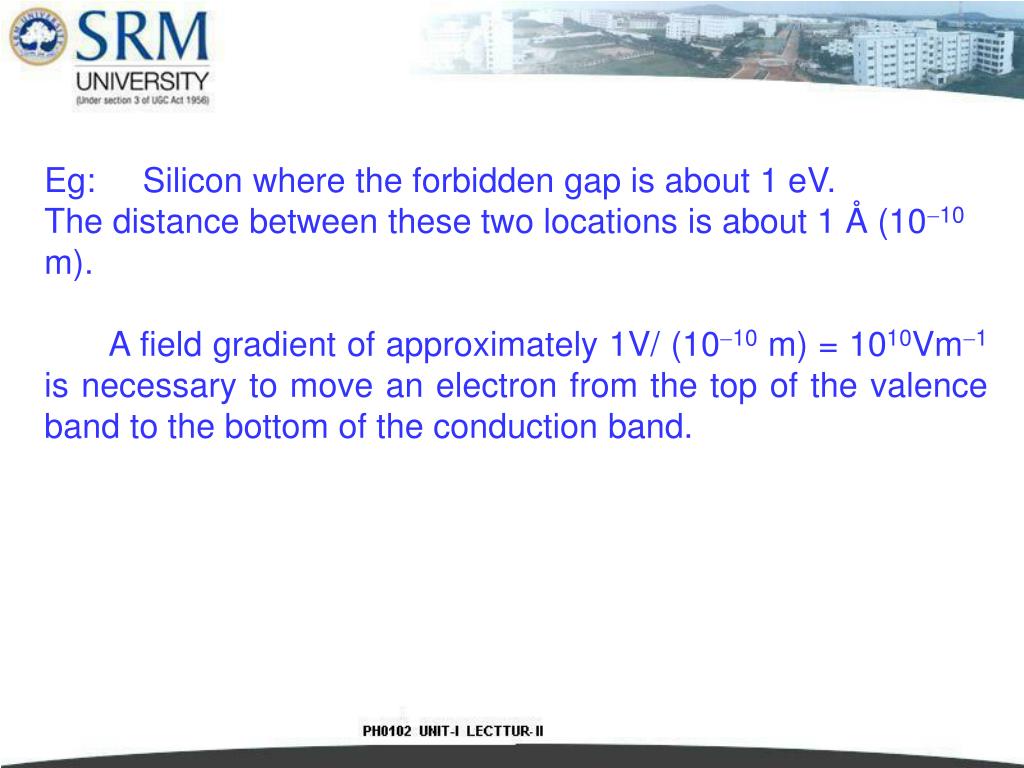 SRM UNIVERSITY (Under section 3 of UGC Act 1956)

Eg: Silicon where the forbidden gap is about 1 eV.
The distance between these two locations is about 1 Å ($10^{-10}$ m).

A field gradient of approximately 1V/ ($10^{-10}$ m) = $10^{10}$Vm$^{-1}$ is necessary to move an electron from the top of the valence band to the bottom of the conduction band.

PH0102 UNIT-I LECTTUR-II